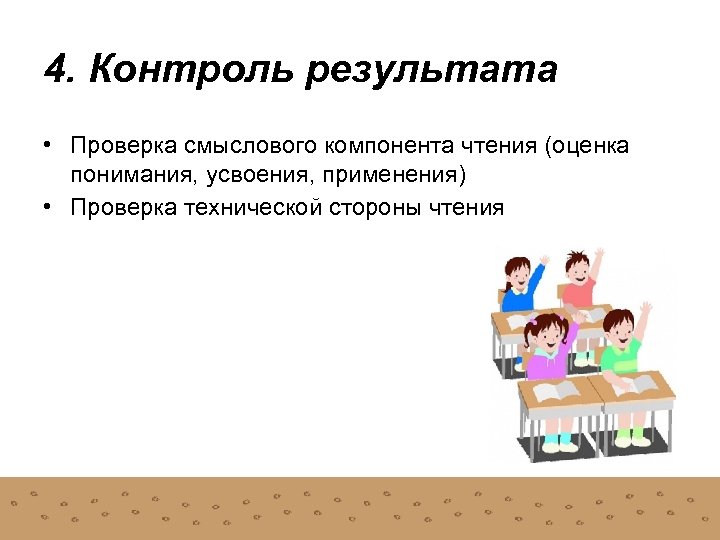 4. Контроль результата

• Проверка смыслового компонента чтения (оценка понимания, усвоения, применения)
• Проверка технической стороны чтения